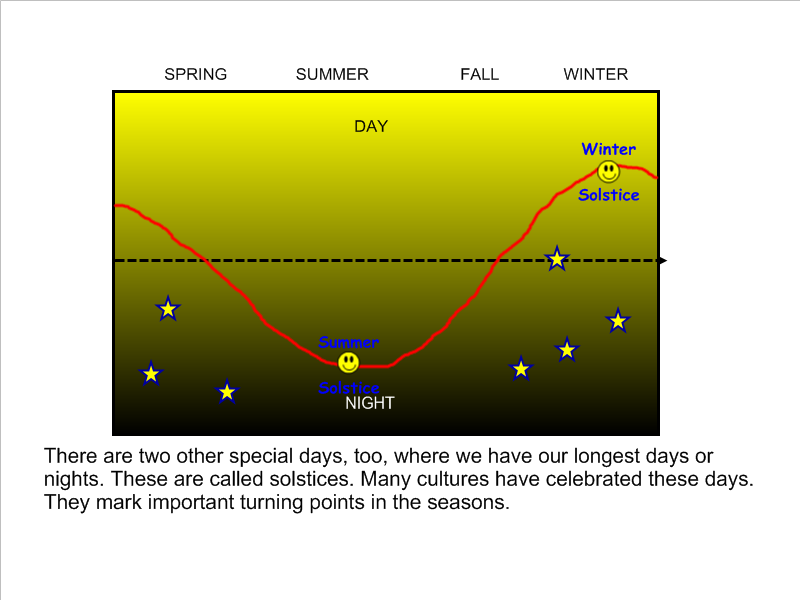 SPRING SUMMER FALL WINTER

DAY

Winter
Solstice

Summer
Solstice

NIGHT

There are two other special days, too, where we have our longest days or nights. These are called solstices. Many cultures have celebrated these days. They mark important turning points in the seasons.